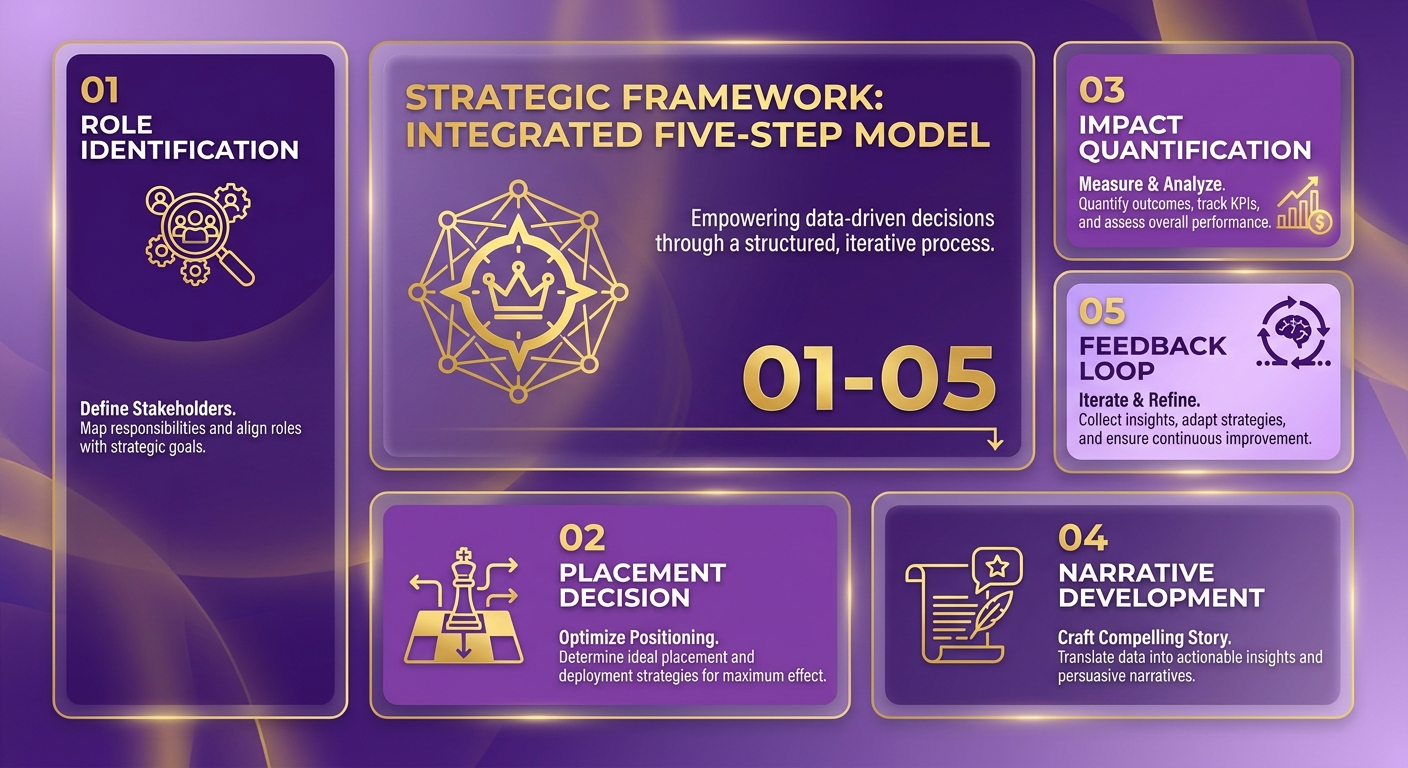 01
ROLE IDENTIFICATION

Define Stakeholders.
Map responsibilities and align roles with strategic goals.

STRATEGIC FRAMEWORK: INTEGRATED FIVE-STEP MODEL

Empowering data-driven decisions through a structured, iterative process.

01-05

03
IMPACT QUANTIFICATION

Measure & Analyze.
Quantify outcomes, track KPIs, and assess overall performance.

05
FEEDBACK LOOP

Iterate & Refine.
Collect insights, adapt strategies, and ensure continuous improvement.

02
PLACEMENT DECISION

Optimize Positioning.
Determine ideal placement and deployment strategies for maximum effect.

04
NARRATIVE DEVELOPMENT

Craft Compelling Story.
Translate data into actionable insights and persuasive narratives.